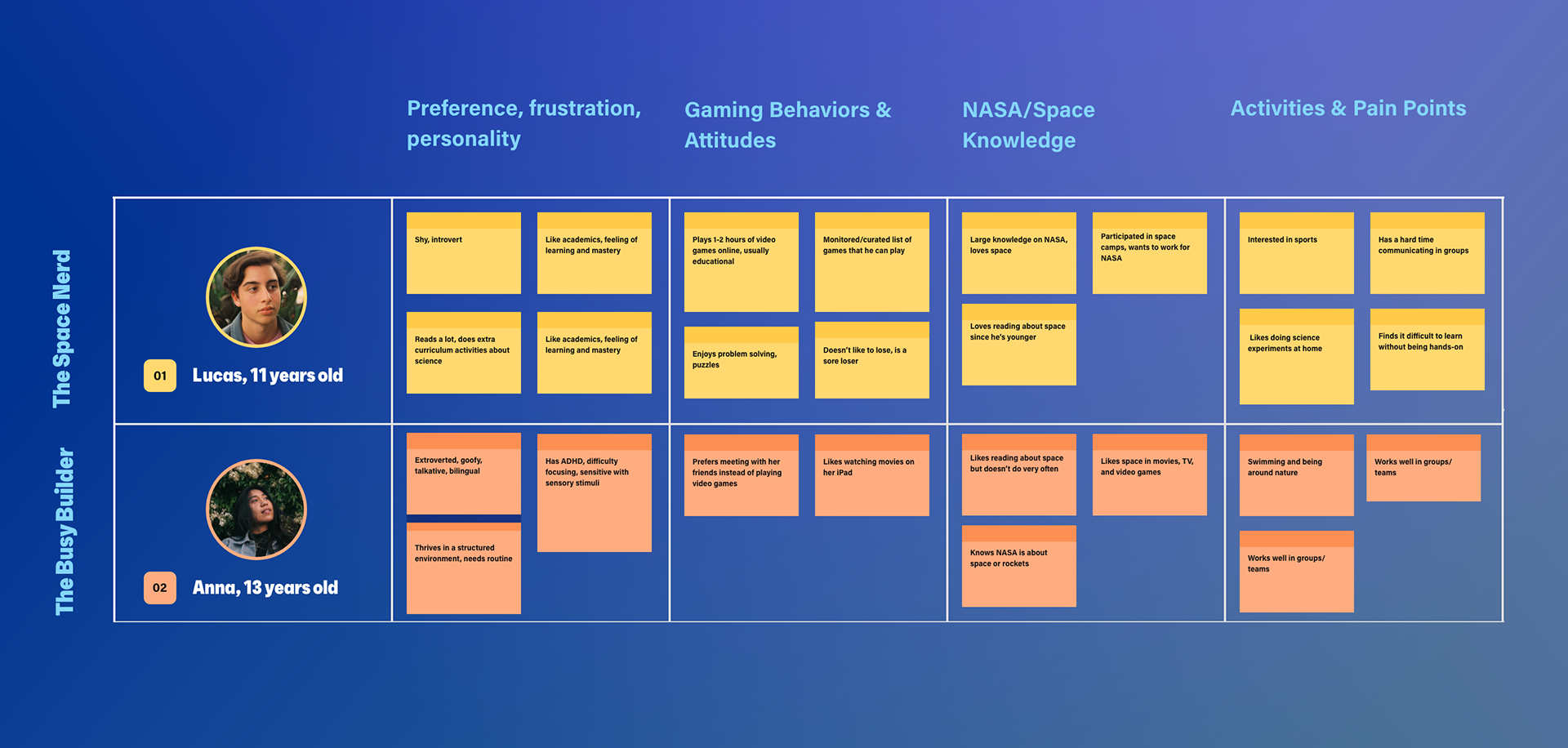 Preference, frustration, personality

Gaming Behaviors & Attitudes

NASA/Space Knowledge

Activities & Pain Points

The Space Nerd

01 Lucas, 11 years old

Shy, introvert

Like academics, feeling of learning and mastery

Reads a lot, does extra curriculum activities about science

Like academics, feeling of learning and mastery

Plays 1-2 hours of video games online, usually educational

Monitored/curated list of games that he can play

Enjoys problem solving, puzzles

Doesn't like to lose, is a sore loser

Large knowledge on NASA, loves space

Participated in space camps, wants to work for NASA

Loves reading about space since he's younger

Interested in sports

Has a hard time communicating in groups

Likes doing science experiments at home

Finds it difficult to learn without being hands-on

The Busy Builder

02 Anna, 13 years old

Extroverted, goofy, talkative, bilingual

Has ADHD, difficulty focusing, sensitive with sensory stimuli

Thrives in a structured environment, needs routine

Prefers meeting with her friends instead of playing video games

Likes watching movies on her iPad

Likes reading about space but doesn't do very often

Likes space in movies, TV, and video games

Knows NASA is about space or rockets

Swimming and being around nature

Works well in groups/ teams

Works well in groups/ teams